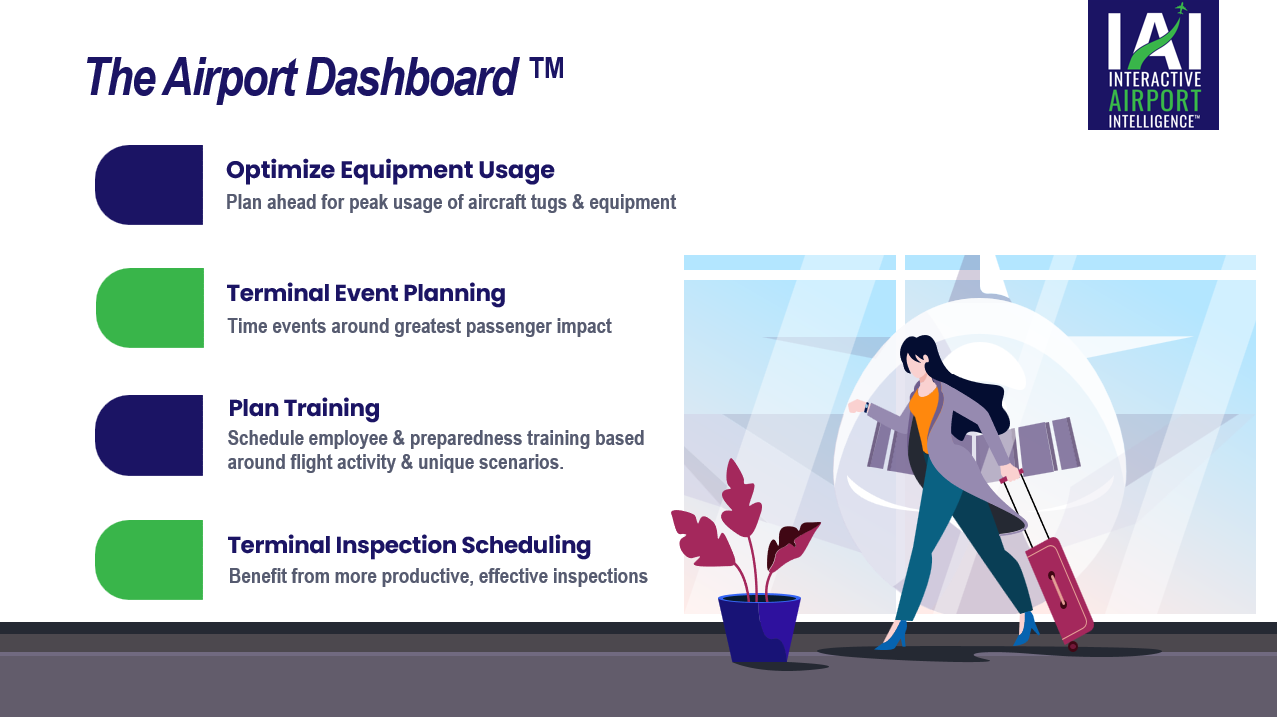 The Airport Dashboard ™

IAI
INTERACTIVE
AIRPORT
INTELLIGENCE™

Optimize Equipment Usage
Plan ahead for peak usage of aircraft tugs & equipment

Terminal Event Planning
Time events around greatest passenger impact

Plan Training
Schedule employee & preparedness training based around flight activity & unique scenarios.

Terminal Inspection Scheduling
Benefit from more productive, effective inspections